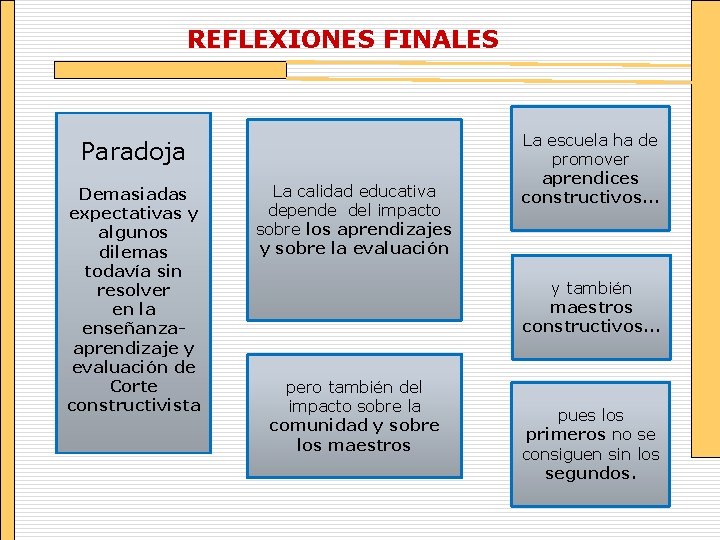 REFLEXIONES FINALES

Paradoja

Demasiadas expectativas y algunos dilemas todavía sin resolver en la enseñanza-aprendizaje y evaluación de Corte constructivista

La calidad educativa depende del impacto sobre los aprendizajes y sobre la evaluación

pero también del impacto sobre la comunidad y sobre los maestros

La escuela ha de promover aprendices constructivos...

y también maestros constructivos...

pues los primeros no se consiguen sin los segundos.